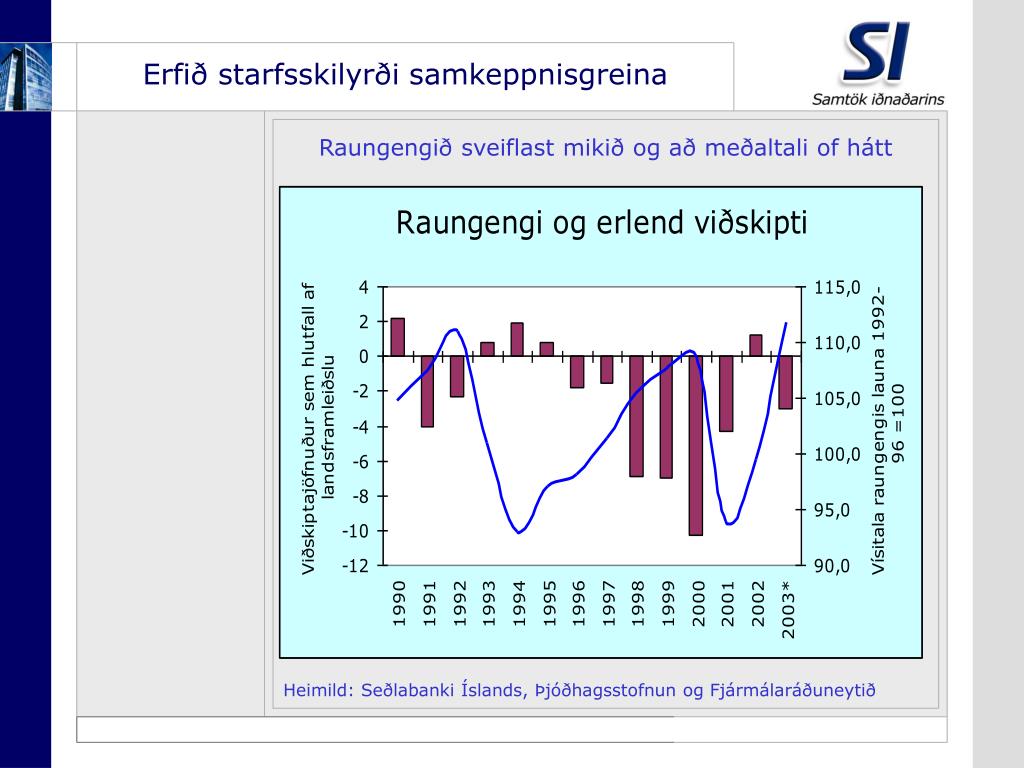 Erfið starfsskilyrði samkeppnisgreina

SI
Samtök iðnaðarins

Raungengið sveiflast mikið og að meðaltali of hátt

Raungengi og erlend viðskipti

Viðskiptajöfnuður sem hlutfall af landsframleiðslu

4
2
0
-2
-4
-6
-8
-10
-12

115,0
110,0
105,0
100,0
95,0
90,0

Vísitala raungengis launa 1992-96 =100

1990
1991
1992
1993
1994
1995
1996
1997
1998
1999
2000
2001
2002
2003*

Heimild: Seðlabanki Íslands, Þjóðhagsstofnun og Fjármálaráðuneytið